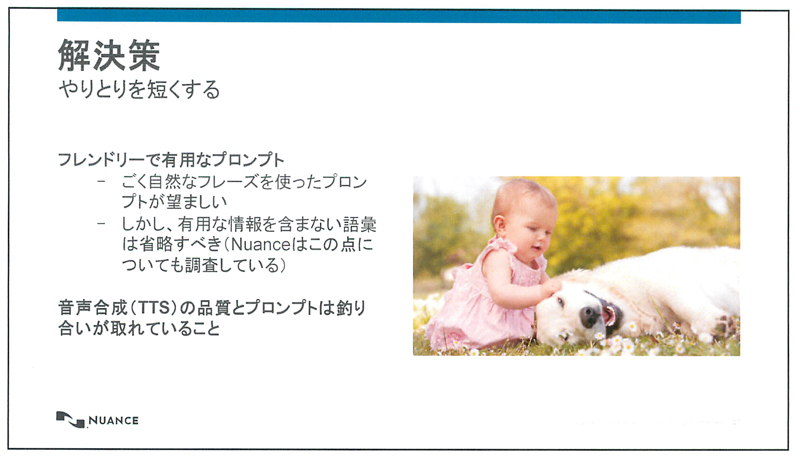 解決策
やりとりを短くする

フレンドリーで有用なプロンプト
– ごく自然なフレーズを使ったプロンプトが望ましい
– しかし、有用な情報を含まない語彙は省略すべき（Nuanceはこの点についても調査している）

音声合成（TTS）の品質とプロンプトは釣り合いが取れていること

NUANCE